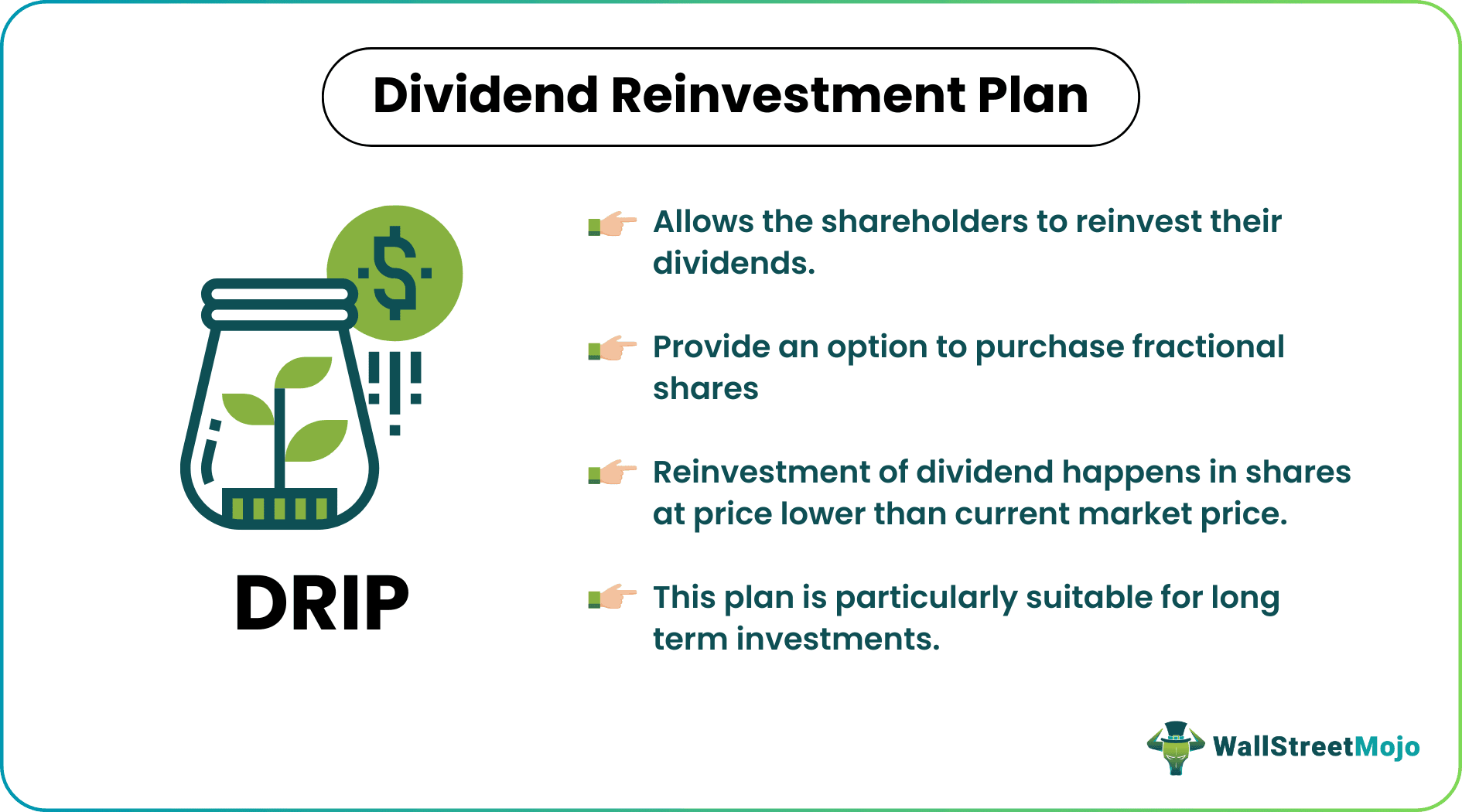 Dividend Reinvestment Plan

$

DRIP

Allows the shareholders to reinvest their dividends.

Provide an option to purchase fractional shares

Reinvestment of dividend happens in shares at price lower than current market price.

This plan is particularly suitable for long term investments.

WallStreetMojo